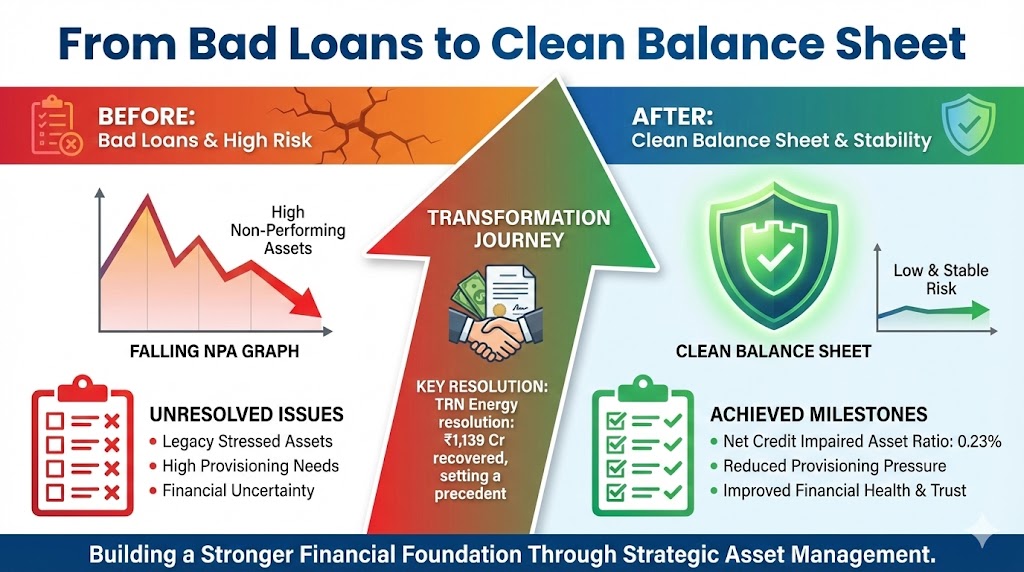 From Bad Loans to Clean Balance Sheet

BEFORE:
Bad Loans & High Risk

High Non-Performing Assets

FALLING NPA GRAPH

UNRESOLVED ISSUES
• Legacy Stressed Assets
• High Provisioning Needs
• Financial Uncertainty

TRANSFORMATION JOURNEY

KEY RESOLUTION: TRN Energy resolution: ₹1,139 Cr recovered, setting a precedent

AFTER:
Clean Balance Sheet & Stability

Low & Stable Risk

CLEAN BALANCE SHEET

ACHIEVED MILESTONES
• Net Credit Impaired Asset Ratio: 0.23%
• Reduced Provisioning Pressure
• Improved Financial Health & Trust

Building a Stronger Financial Foundation Through Strategic Asset Management.